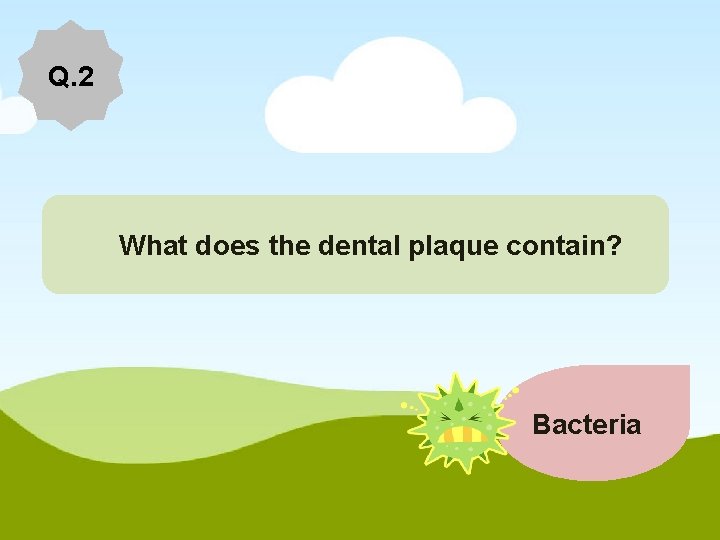 Q.2

What does the dental plaque contain?

Bacteria